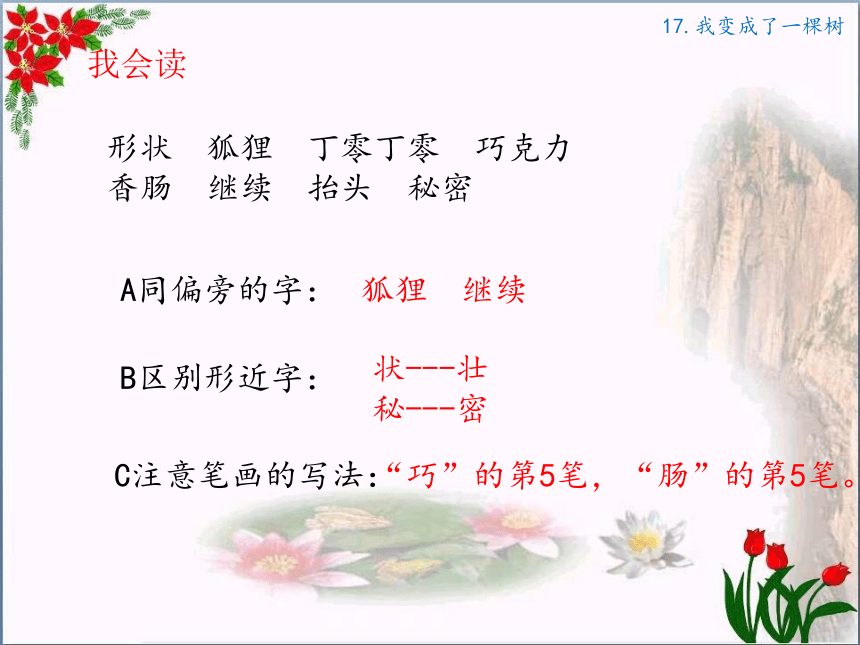 17. 我变成了一棵树

我会读

形状　狐狸　丁零丁零　巧克力
香肠　继续　抬头　秘密

A同偏旁的字：　狐狸　继续

B区别形近字：　状---壮
秘---密

C注意笔画的写法:“巧”的第5笔，“肠”的第5笔。